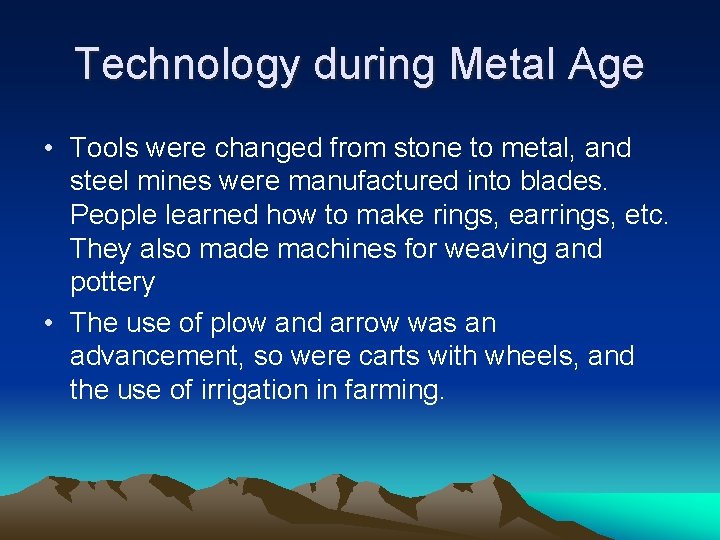 Technology during Metal Age

• Tools were changed from stone to metal, and steel mines were manufactured into blades. People learned how to make rings, earrings, etc. They also made machines for weaving and pottery

• The use of plow and arrow was an advancement, so were carts with wheels, and the use of irrigation in farming.